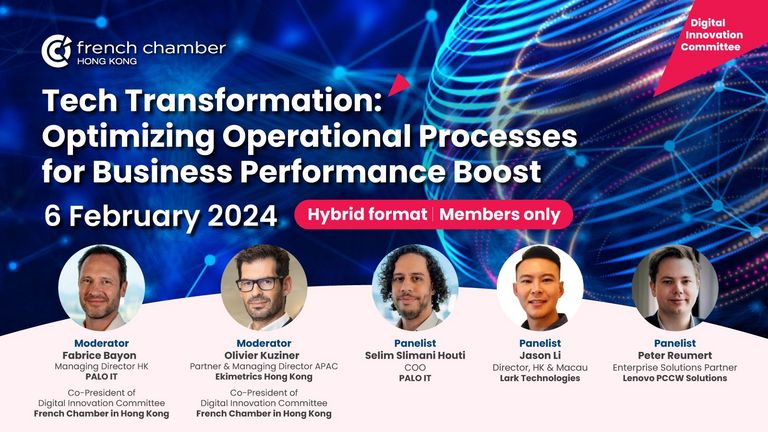 french chamber
HONG KONG

Digital Innovation Committee

Tech Transformation: Optimizing Operational Processes for Business Performance Boost

6 February 2024

Hybrid format | Members only

Moderator
Fabrice Bayon
Managing Director HK
PALO IT
Co-President of Digital Innovation Committee
French Chamber in Hong Kong

Moderator
Olivier Kuziner
Partner & Managing Director APAC
Ekimetrics Hong Kong
Co-President of Digital Innovation Committee
French Chamber in Hong Kong

Panelist
Selim Slimani Houti
COO
PALO IT

Panelist
Jason Li
Director, HK & Macau
Lark Technologies

Panelist
Peter Reumert
Enterprise Solutions Partner
Lenovo PCCW Solutions